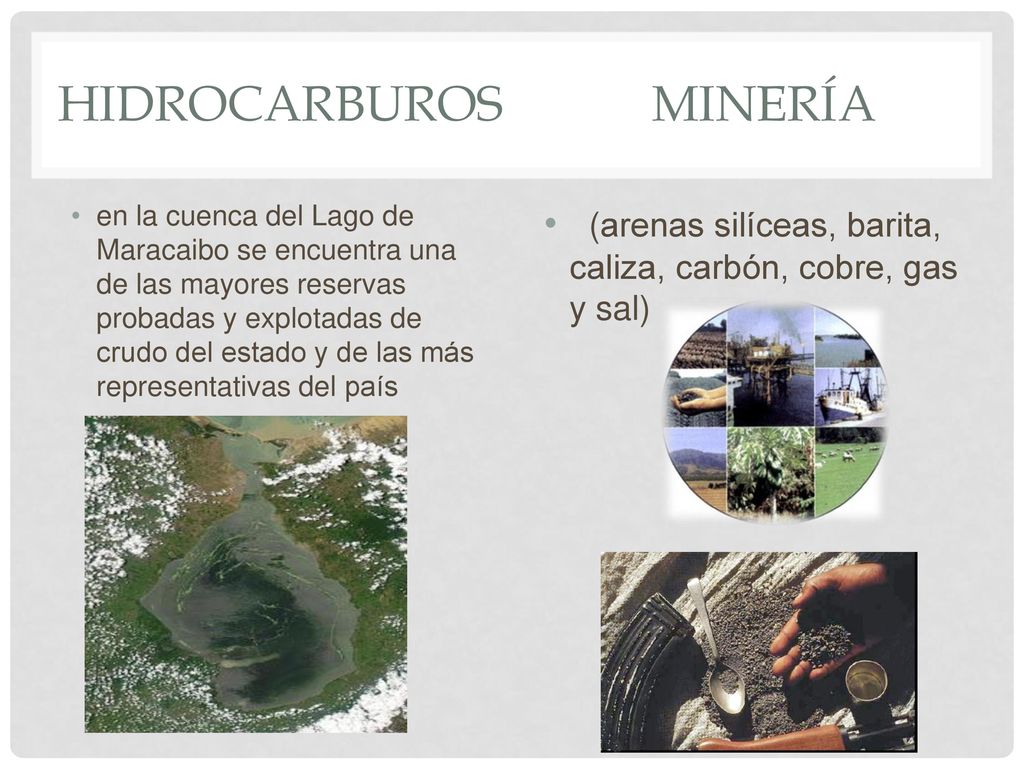 HIDROCARBUROS MINERÍA

• en la cuenca del Lago de Maracaibo se encuentra una de las mayores reservas probadas y explotadas de crudo del estado y de las más representativas del país

• (arenas silíceas, barita, caliza, carbón, cobre, gas y sal)